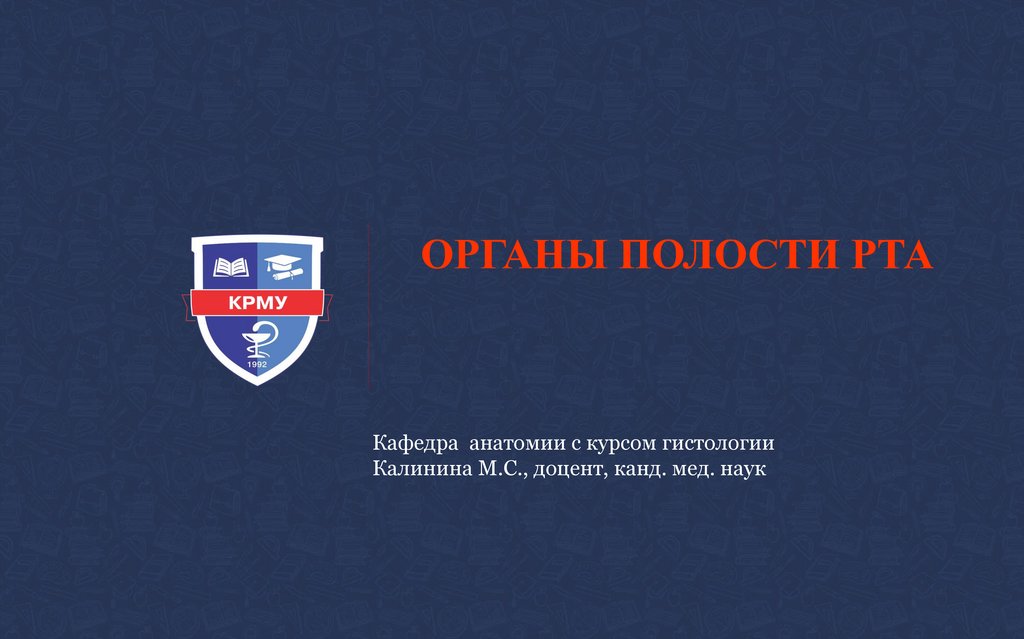 КРМУ
1992

ОРГАНЫ ПОЛОСТИ РТА

Кафедра анатомии с курсом гистологии
Калинина М.С., доцент, канд. мед. наук